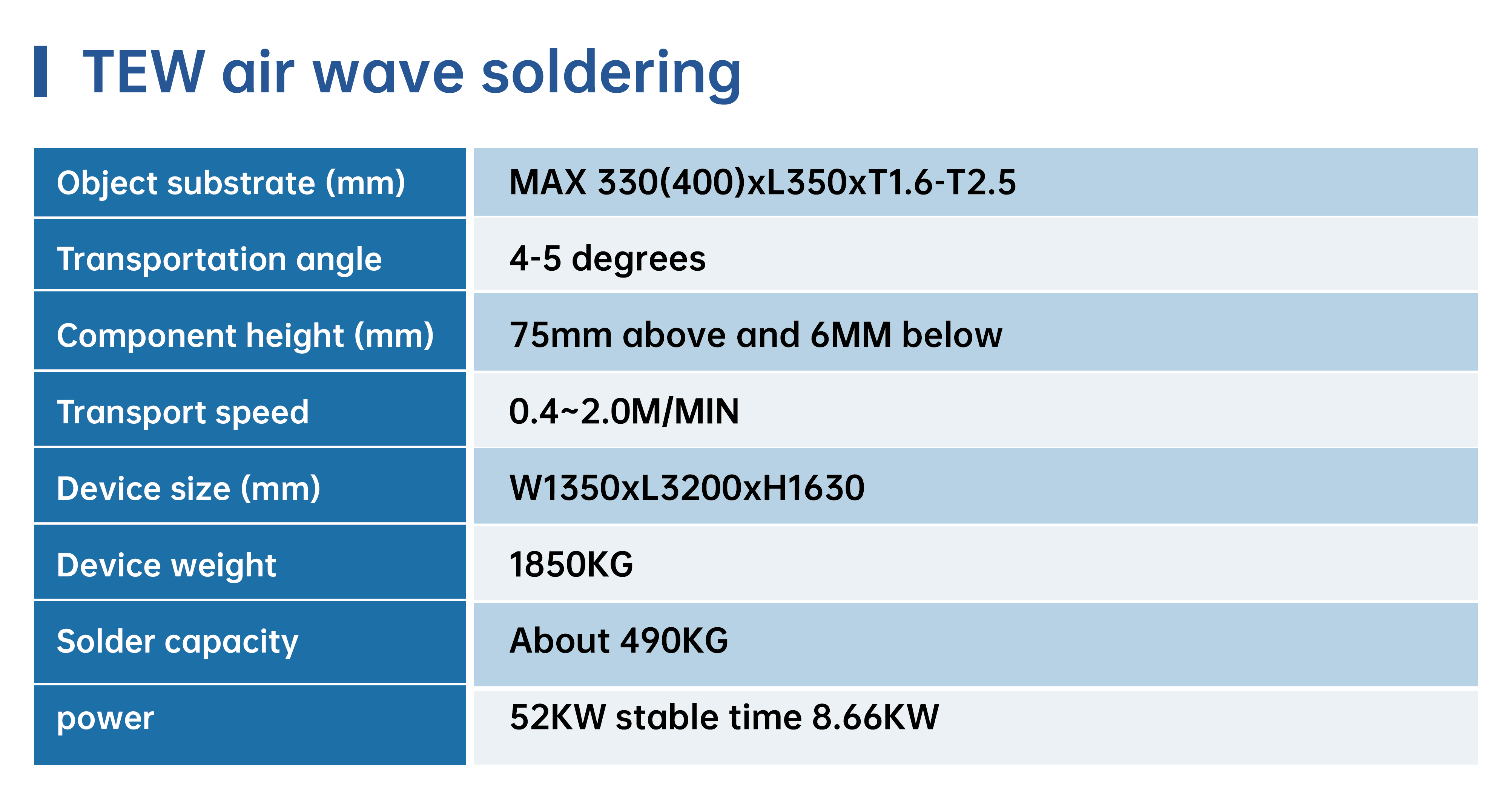 TEW air wave soldering

| Object substrate (mm) | MAX 330(400)xL350xT1.6-T2.5 |
|---|---|
| Transportation angle | 4-5 degrees |
| Component height (mm) | 75mm above and 6MM below |
| Transport speed | 0.4~2.0M/MIN |
| Device size (mm) | W1350xL3200xH1630 |
| Device weight | 1850KG |
| Solder capacity | About 490KG |
| power | 52KW stable time 8.66KW |